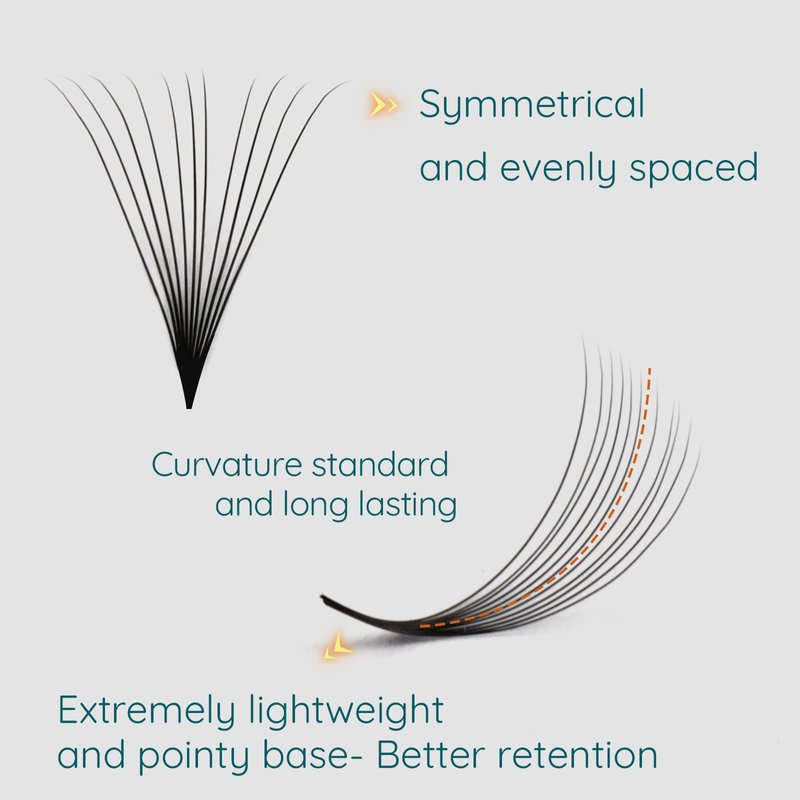 Symmetrical and evenly spaced

Curvature standard and long lasting

Extremely lightweight and pointy base- Better retention